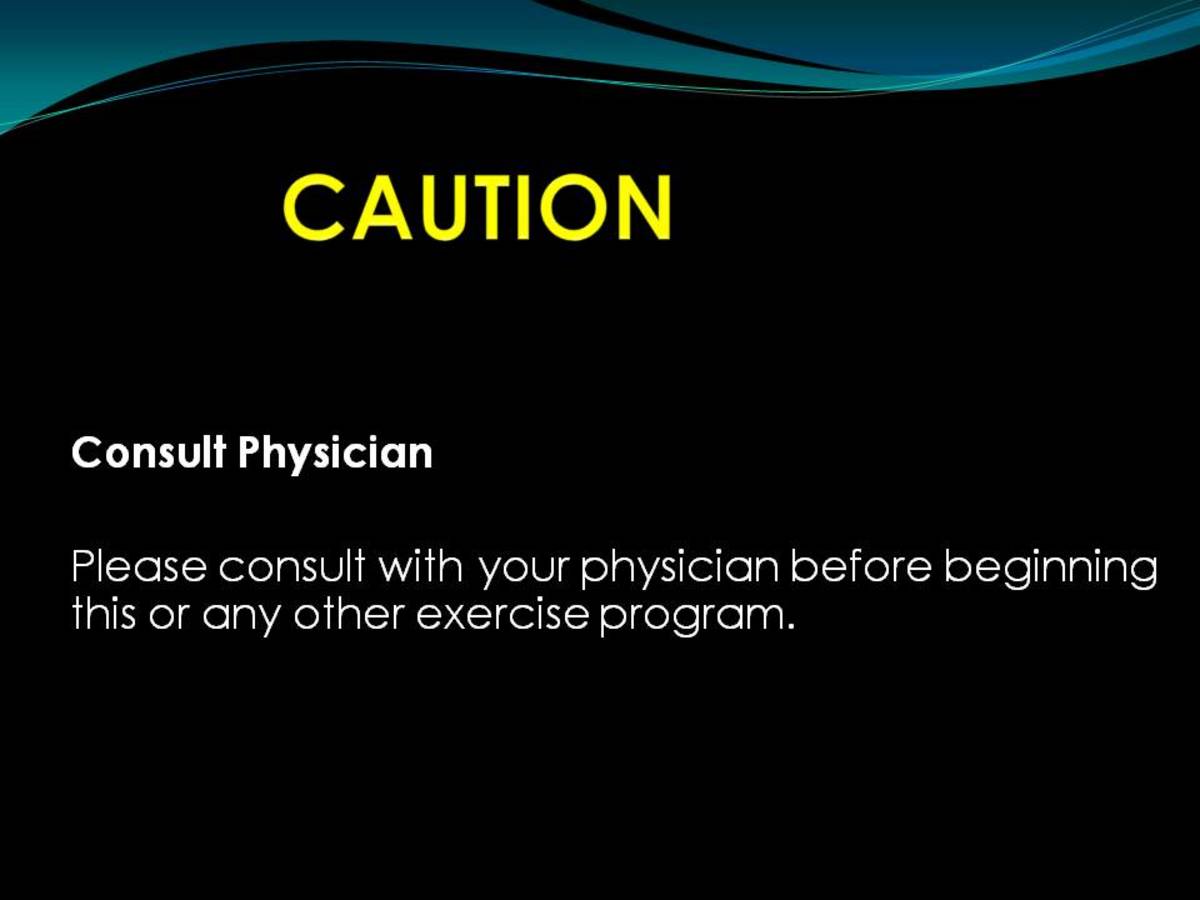 CAUTION

Consult Physician

Please consult with your physician before beginning this or any other exercise program.